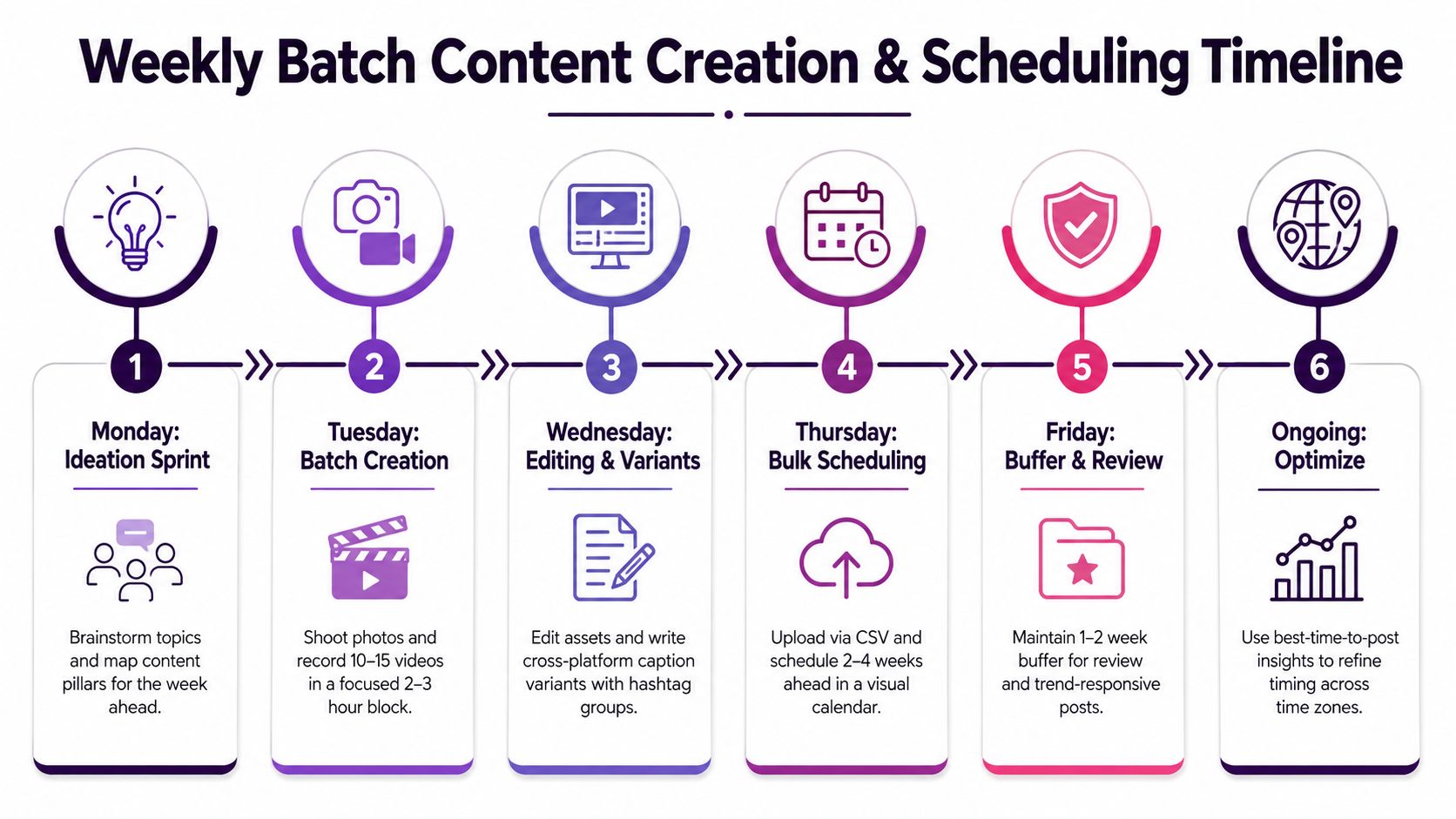 Weekly Batch Content Creation & Scheduling Timeline

1

Monday:
Ideation Sprint

Brainstorm topics and map content pillars for the week ahead.

2

Tuesday:
Batch Creation

Shoot photos and record 10–15 videos in a focused 2–3 hour block.

3

Wednesday:
Editing & Variants

Edit assets and write cross-platform caption variants with hashtag groups.

4

Thursday:
Bulk Scheduling

Upload via CSV and schedule 2–4 weeks ahead in a visual calendar.

5

Friday:
Buffer & Review

Maintain 1–2 week buffer for review and trend-responsive posts.

6

Ongoing:
Optimize

Use best-time-to-post insights to refine timing across time zones.